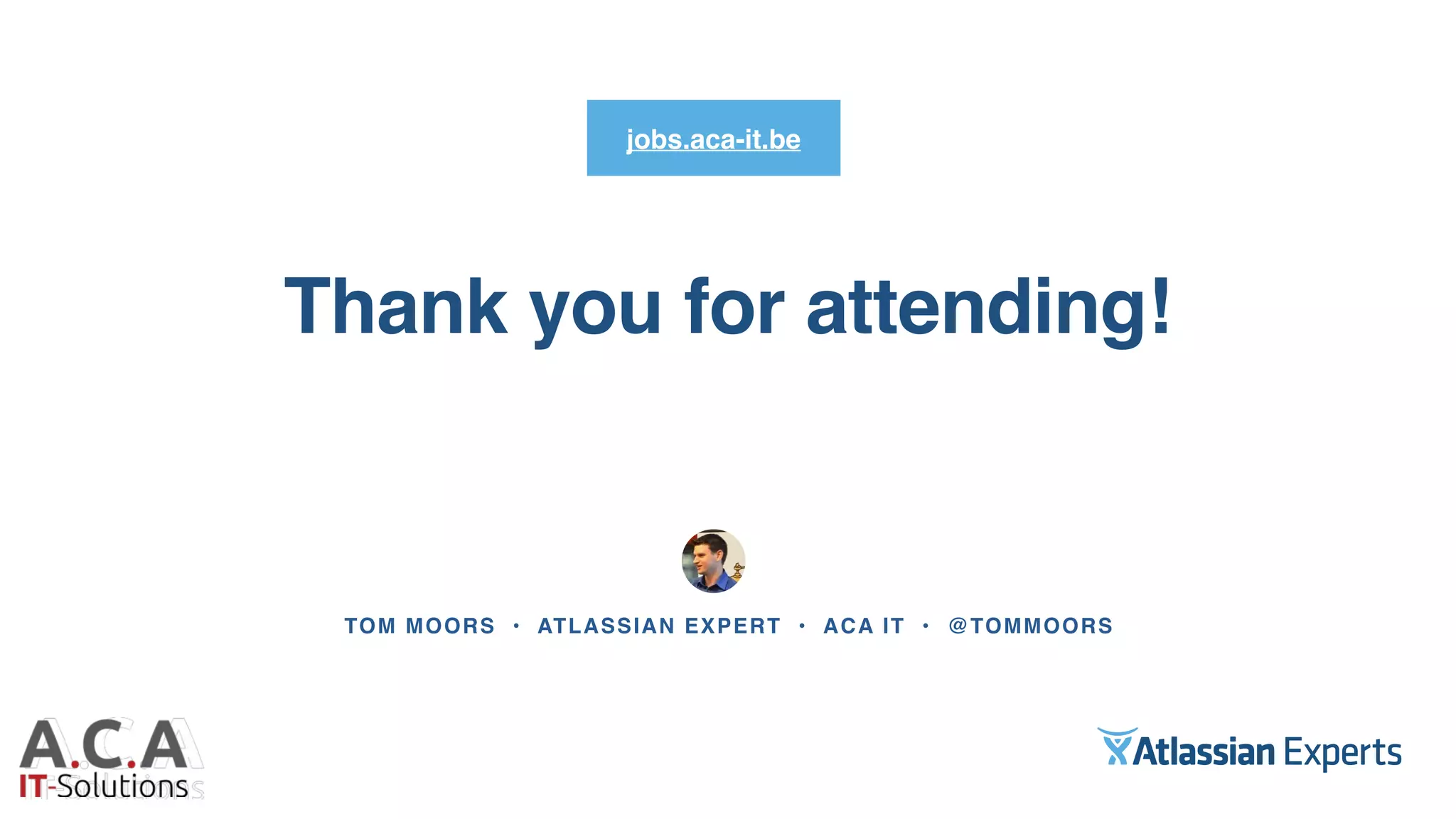 jobs.aca-it.be

Thank you for attending!

TOM MOORS · ATLASSIAN EXPERT · ACA IT · @TOMMOORS

A.C.A
IT-Solutions

Atlassian Experts